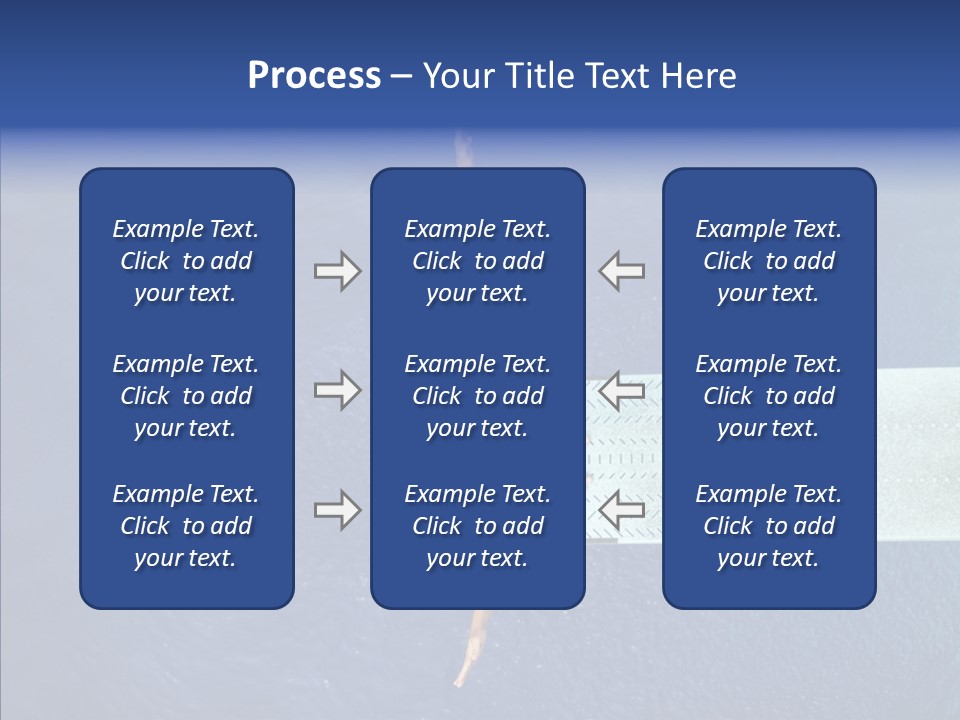 Process – Your Title Text Here

Example Text. Click to add your text.

Example Text. Click to add your text.

Example Text. Click to add your text.

Example Text. Click to add your text.

Example Text. Click to add your text.

Example Text. Click to add your text.

Example Text. Click to add your text.

Example Text. Click to add your text.

Example Text. Click to add your text.